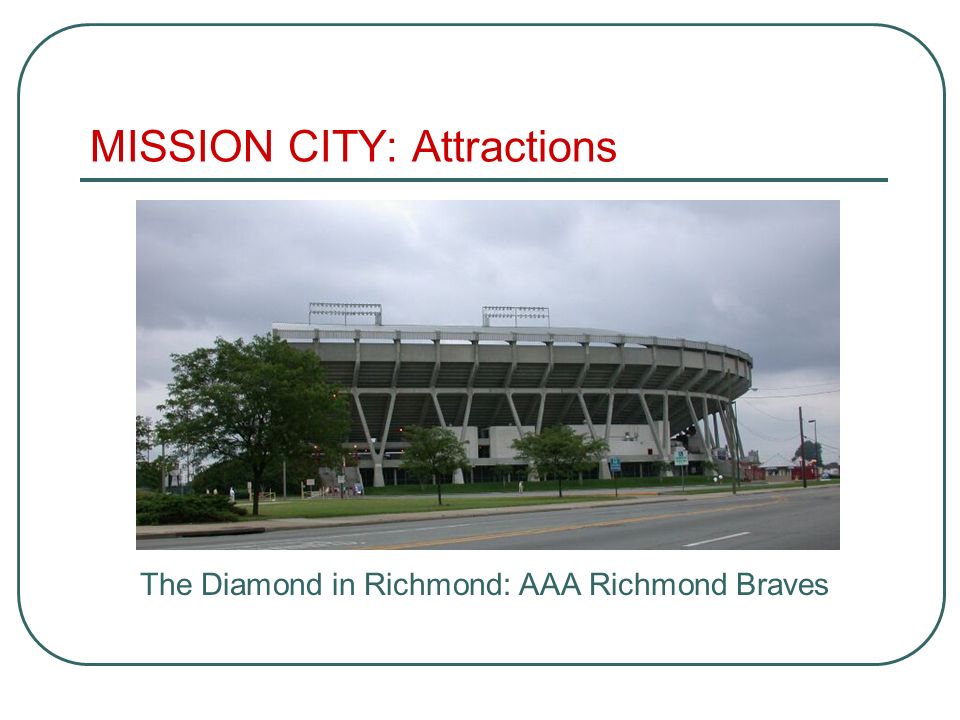 MISSION CITY: Attractions

The Diamond in Richmond: AAA Richmond Braves